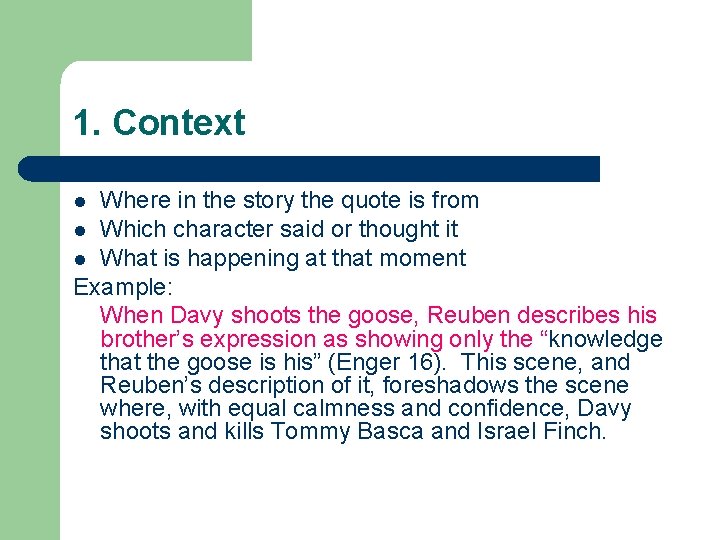 1. Context

- Where in the story the quote is from
- Which character said or thought it
- What is happening at that moment

Example:

When Davy shoots the goose, Reuben describes his brother’s expression as showing only the “knowledge that the goose is his” (Enger 16). This scene, and Reuben’s description of it, foreshadows the scene where, with equal calmness and confidence, Davy shoots and kills Tommy Basca and Israel Finch.